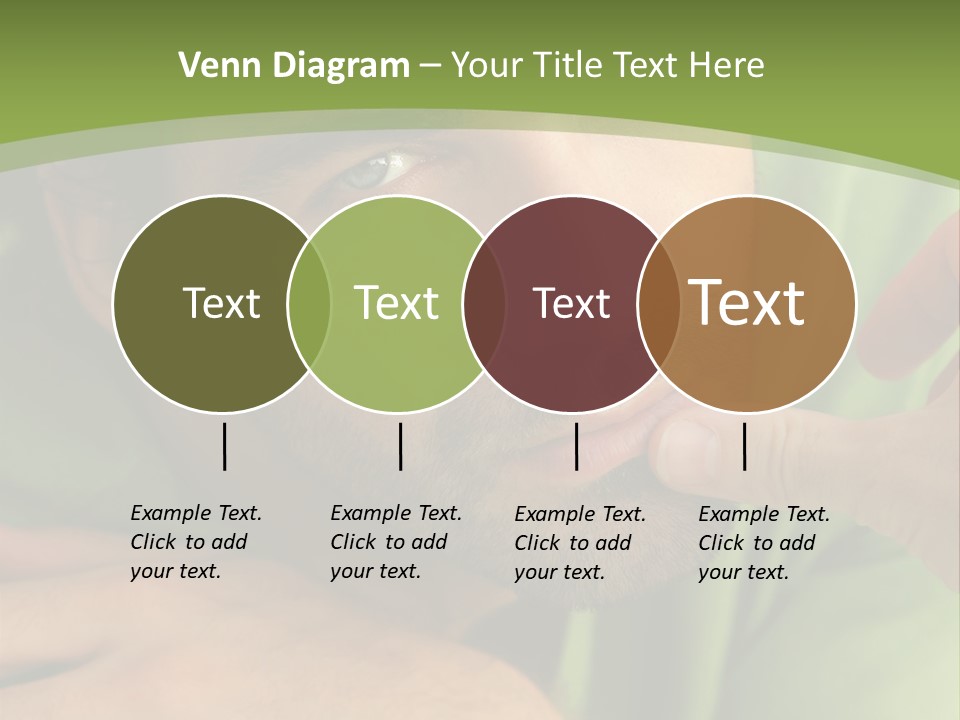 Venn Diagram – Your Title Text Here

Text

Text

Text

Text

Example Text. Click to add your text.

Example Text. Click to add your text.

Example Text. Click to add your text.

Example Text. Click to add your text.